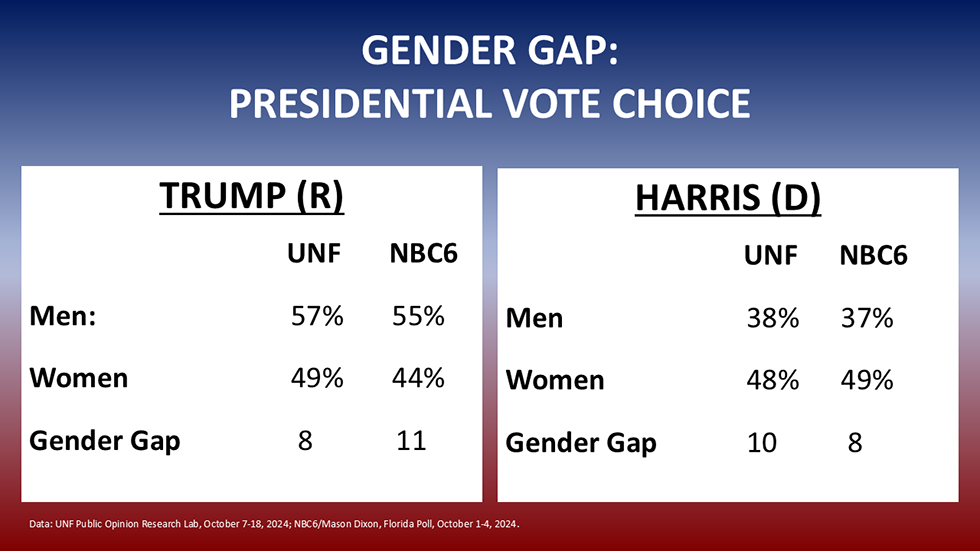 GENDER GAP:
PRESIDENTIAL VOTE CHOICE

TRUMP (R)

| | UNF | NBC6 |
|---|---|---|
| Men: | 57% | 55% |
| Women | 49% | 44% |
| Gender Gap | 8 | 11 |

HARRIS (D)

| | UNF | NBC6 |
|---|---|---|
| Men | 38% | 37% |
| Women | 48% | 49% |
| Gender Gap | 10 | 8 |

Data: UNF Public Opinion Research Lab, October 7-18, 2024; NBC6/Mason Dixon, Florida Poll, October 1-4, 2024.